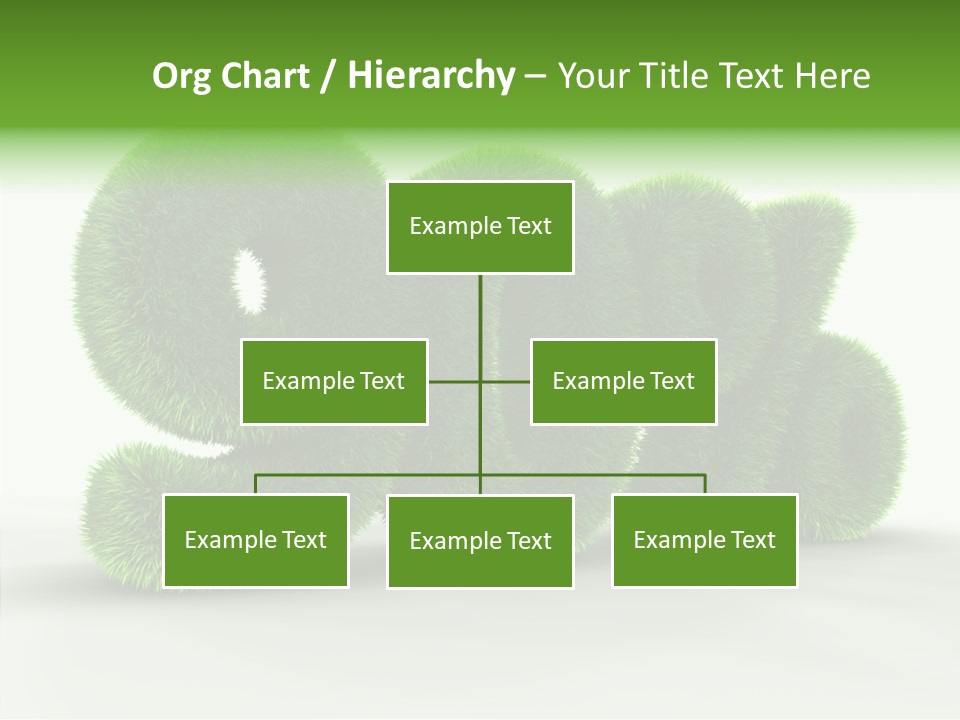 Org Chart / Hierarchy – Your Title Text Here

Example Text

Example Text

Example Text

Example Text

Example Text

Example Text